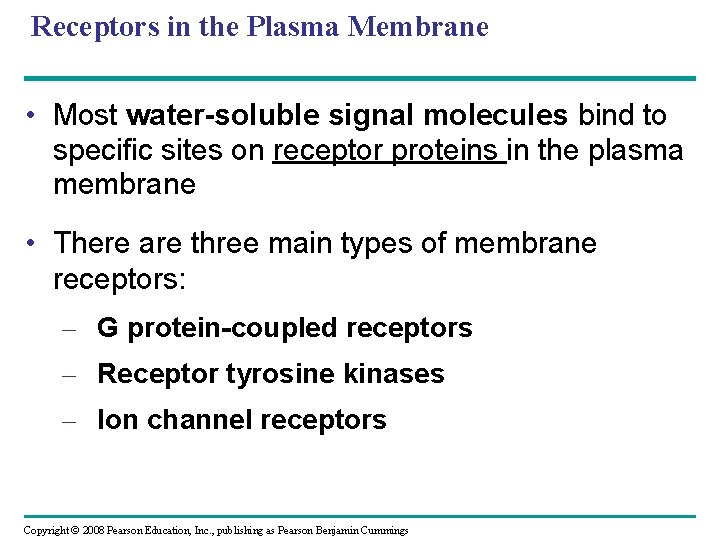 Receptors in the Plasma Membrane

• Most water-soluble signal molecules bind to specific sites on receptor proteins in the plasma membrane

• There are three main types of membrane receptors:

– G protein-coupled receptors

– Receptor tyrosine kinases

– Ion channel receptors

Copyright © 2008 Pearson Education, Inc., publishing as Pearson Benjamin Cummings